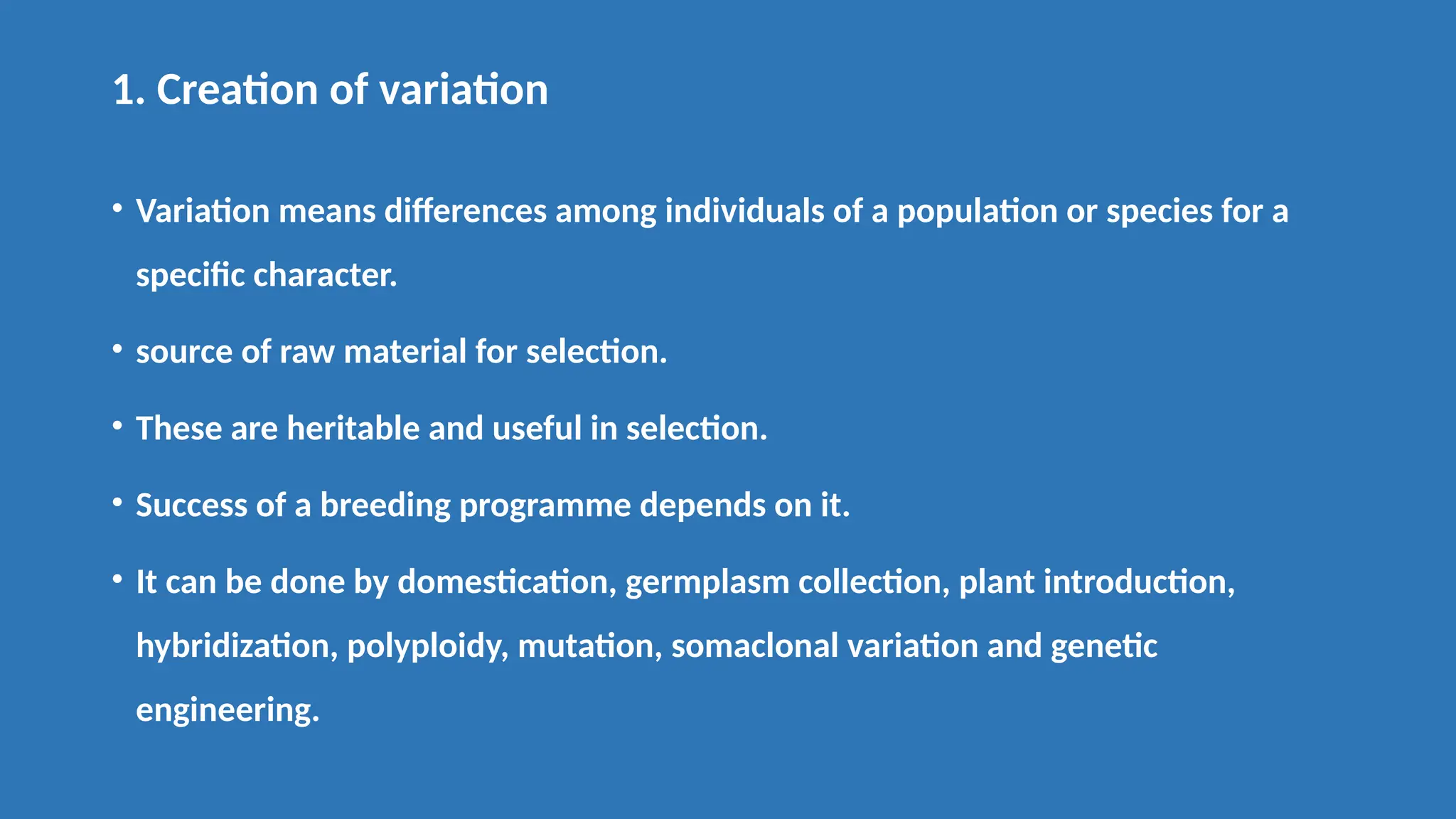 1. Creation of variation

• Variation means differences among individuals of a population or species for a specific character.

• source of raw material for selection.

• These are heritable and useful in selection.

• Success of a breeding programme depends on it.

• It can be done by domestication, germplasm collection, plant introduction, hybridization, polyploidy, mutation, somaclonal variation and genetic engineering.